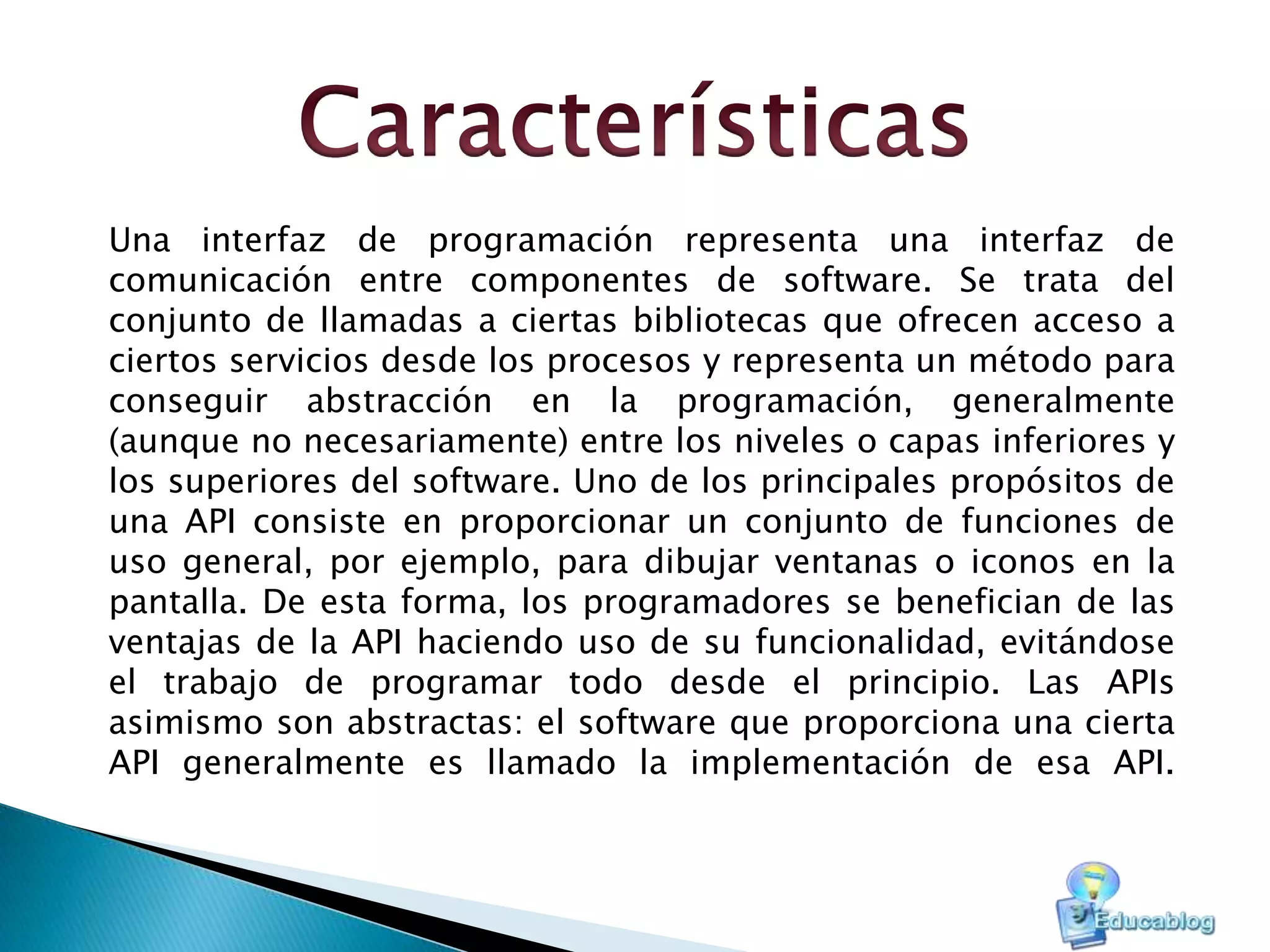 Características

Una interfaz de programación representa una interfaz de comunicación entre componentes de software. Se trata del conjunto de llamadas a ciertas bibliotecas que ofrecen acceso a ciertos servicios desde los procesos y representa un método para conseguir abstracción en la programación, generalmente (aunque no necesariamente) entre los niveles o capas inferiores y los superiores del software. Uno de los principales propósitos de una API consiste en proporcionar un conjunto de funciones de uso general, por ejemplo, para dibujar ventanas o iconos en la pantalla. De esta forma, los programadores se benefician de las ventajas de la API haciendo uso de su funcionalidad, evitándose el trabajo de programar todo desde el principio. Las APIs asimismo son abstractas: el software que proporciona una cierta API generalmente es llamado la implementación de esa API.

Educablog